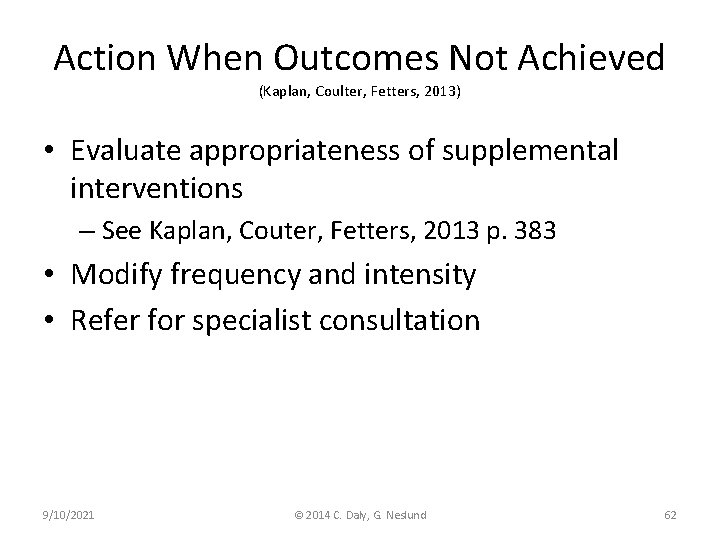 Action When Outcomes Not Achieved
(Kaplan, Coulter, Fetters, 2013)

• Evaluate appropriateness of supplemental interventions
– See Kaplan, Couter, Fetters, 2013 p. 383
• Modify frequency and intensity
• Refer for specialist consultation

9/10/2021
© 2014 C. Daly, G. Neslund
62